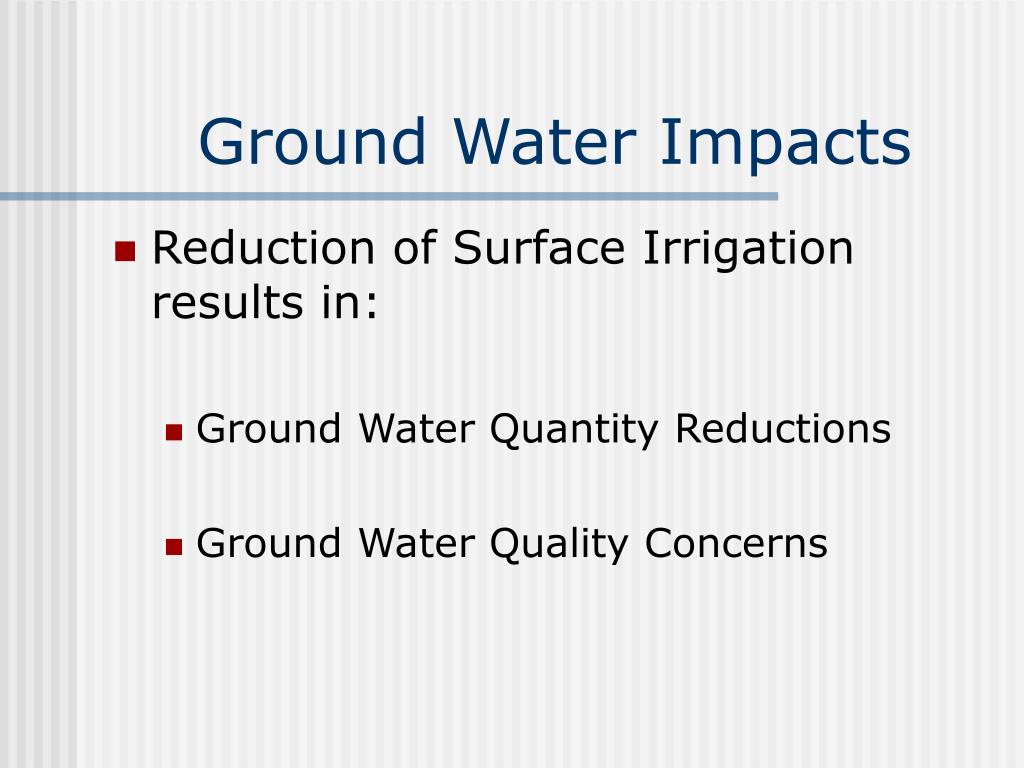 Ground Water Impacts

Reduction of Surface Irrigation results in:

Ground Water Quantity Reductions

Ground Water Quality Concerns